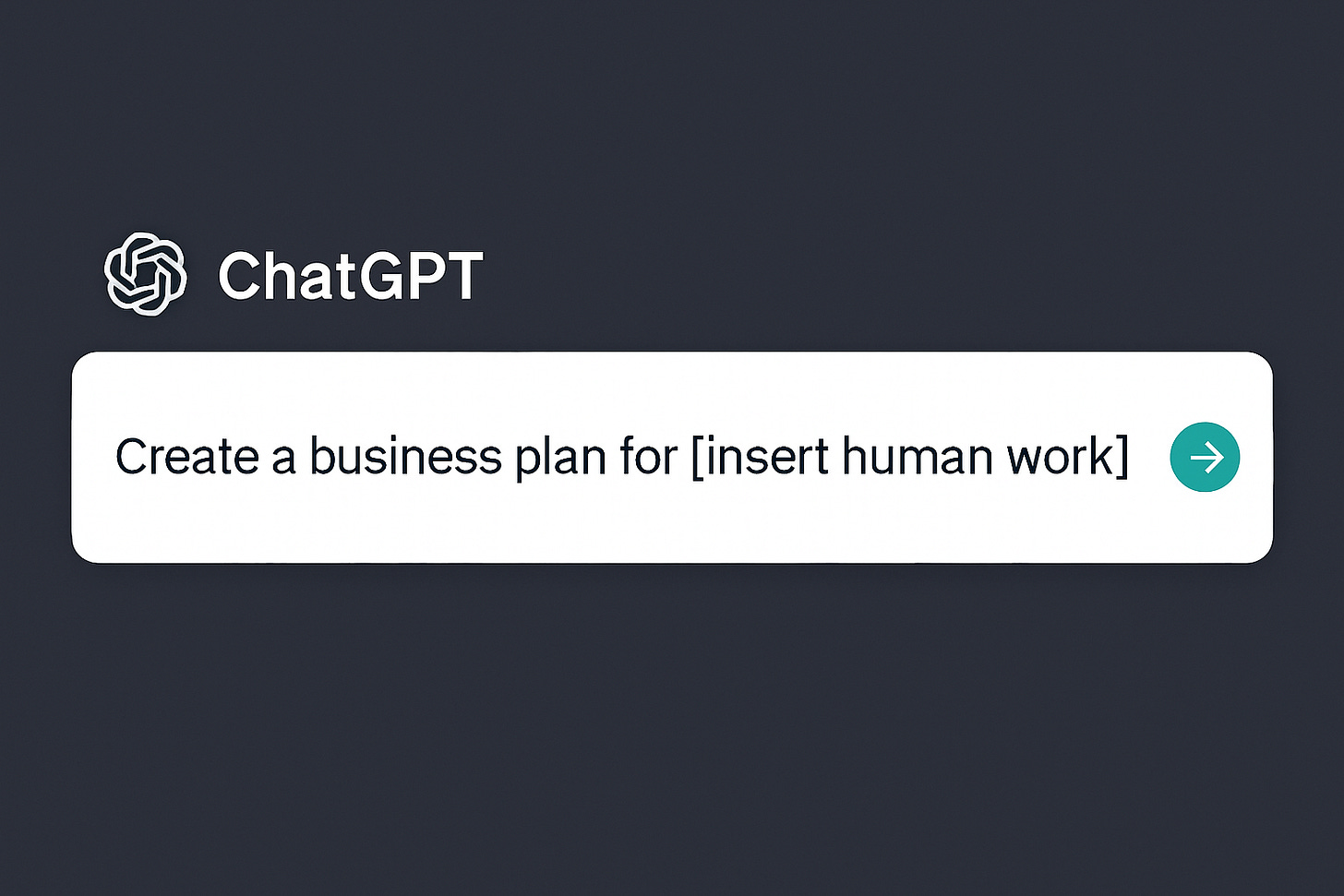 ChatGPT

Create a business plan for [insert human work]